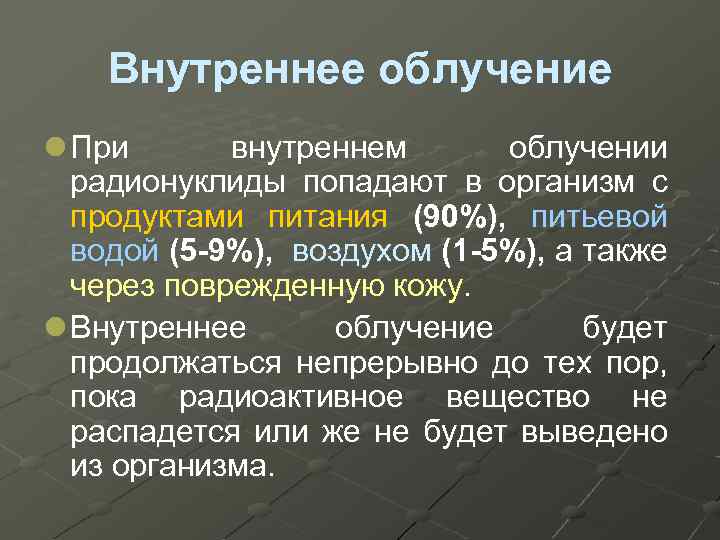 Внутреннее облучение

При внутреннем облучении радионуклиды попадают в организм с продуктами питания (90%), питьевой водой (5-9%), воздухом (1-5%), а также через поврежденную кожу.

Внутреннее облучение будет продолжаться непрерывно до тех пор, пока радиоактивное вещество не распадется или же не будет выведено из организма.